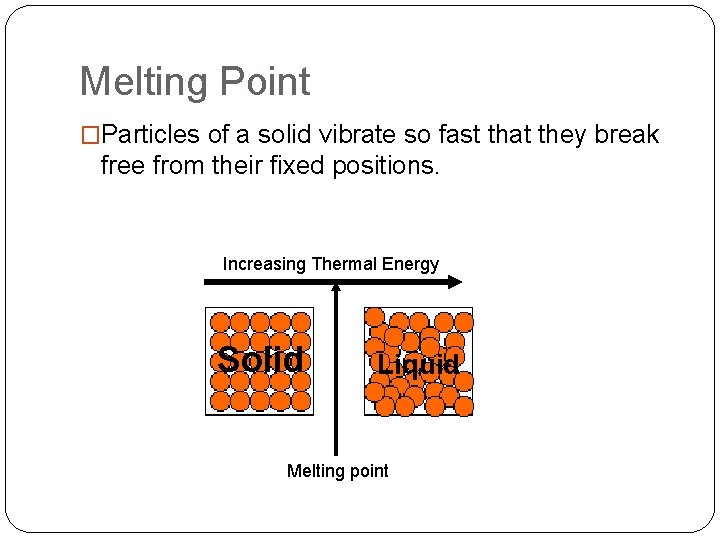 Melting Point

□Particles of a solid vibrate so fast that they break free from their fixed positions.

Increasing Thermal Energy

Solid

Liquid

Melting point